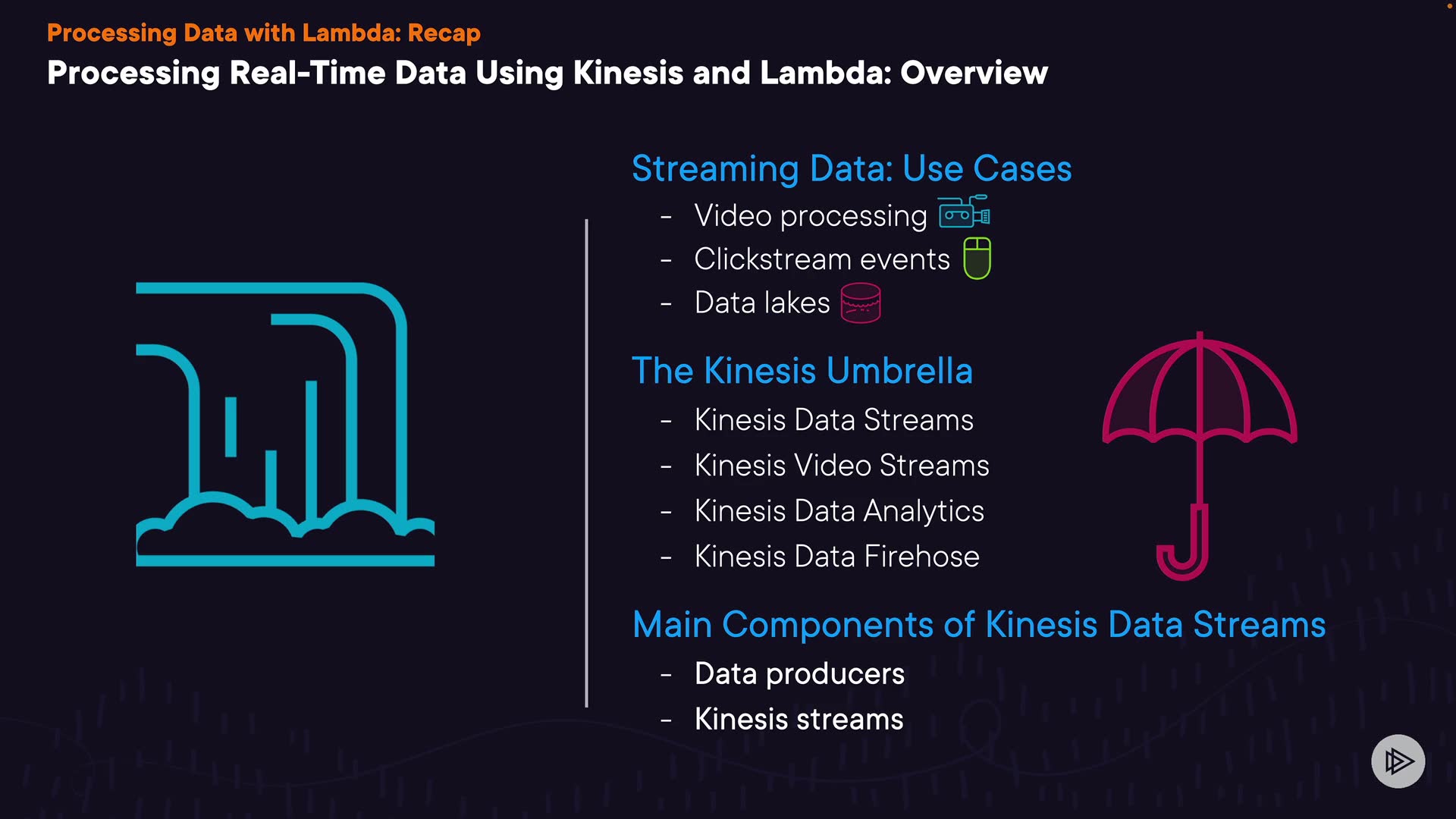 Processing Data with Lambda: Recap

Processing Real-Time Data Using Kinesis and Lambda: Overview

Streaming Data: Use Cases
- Video processing
- Clickstream events
- Data lakes

The Kinesis Umbrella
- Kinesis Data Streams
- Kinesis Video Streams
- Kinesis Data Analytics
- Kinesis Data Firehose

Main Components of Kinesis Data Streams
- Data producers
- Kinesis streams